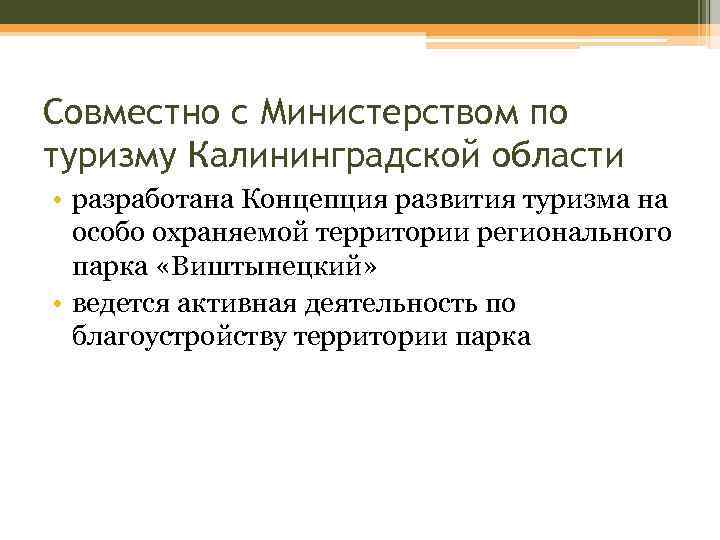 Совместно с Министерством по туризму Калининградской области

• разработана Концепция развития туризма на особо охраняемой территории регионального парка «Виштынецкий»
• ведется активная деятельность по благоустройству территории парка